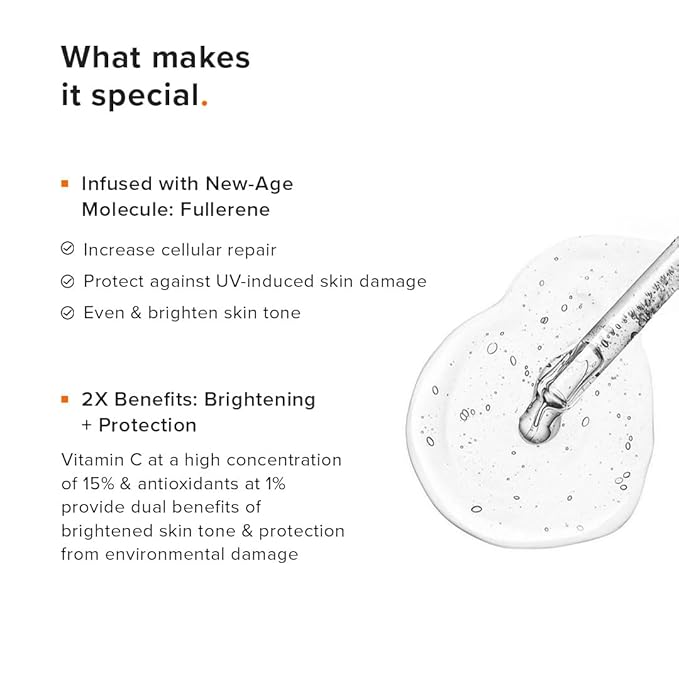 What makes it special.

Infused with New-Age Molecule: Fullerene

Increase cellular repair

Protect against UV-induced skin damage

Even & brighten skin tone

2X Benefits: Brightening + Protection

Vitamin C at a high concentration of 15% & antioxidants at 1% provide dual benefits of brightened skin tone & protection from environmental damage